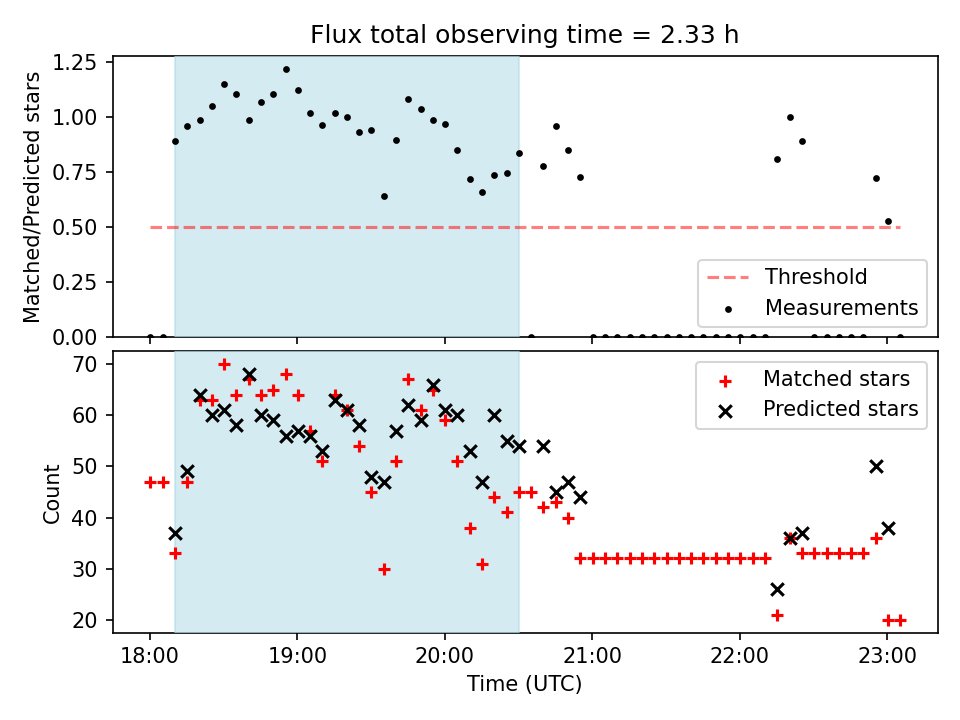 Flux total observing time = 2.33 h

Matched/Predicted stars

1.25
1.00
0.75
0.50
0.25
0.00

Threshold
Measurements

Count

70
60
50
40
30
20

Matched stars
Predicted stars

18:00
19:00
20:00
21:00
22:00
23:00

Time (UTC)